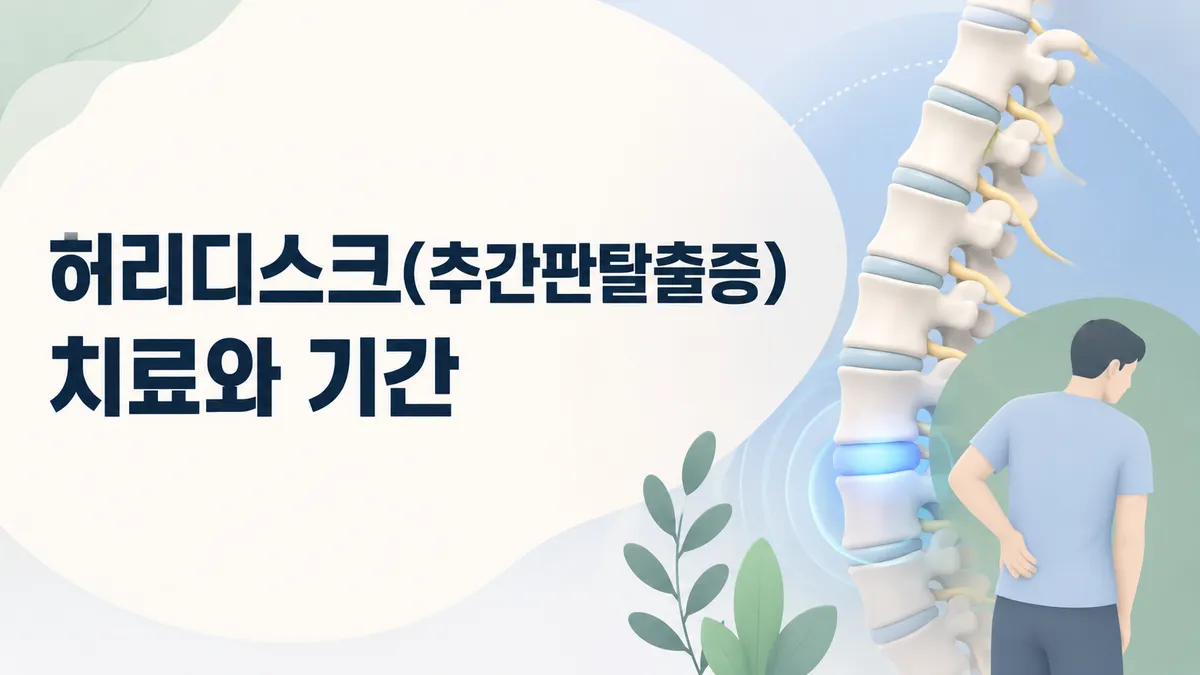 허리디스크(추간판탈출증)
치료와 기간